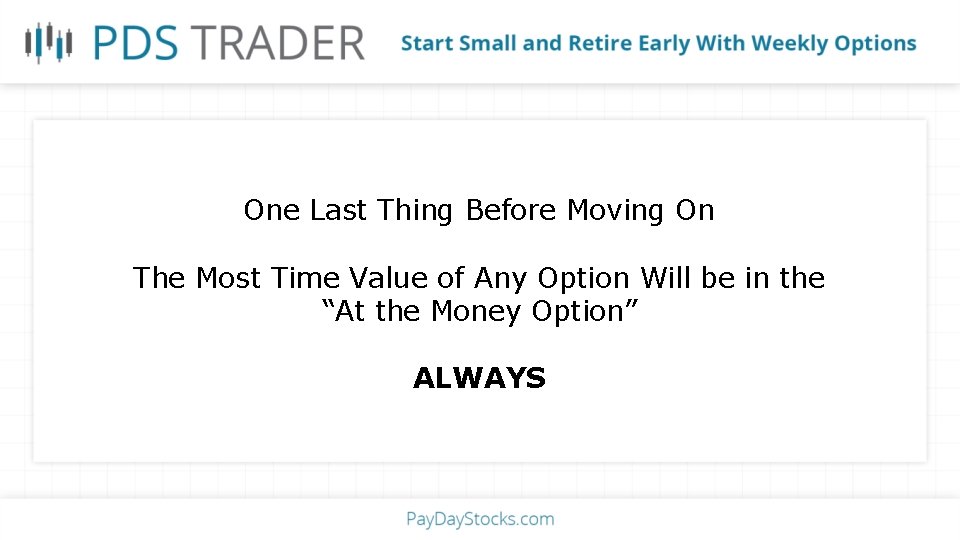 PDS TRADER

Start Small and Retire Early With Weekly Options

One Last Thing Before Moving On

The Most Time Value of Any Option Will be in the "At the Money Option"

ALWAYS

PayDayStocks.com